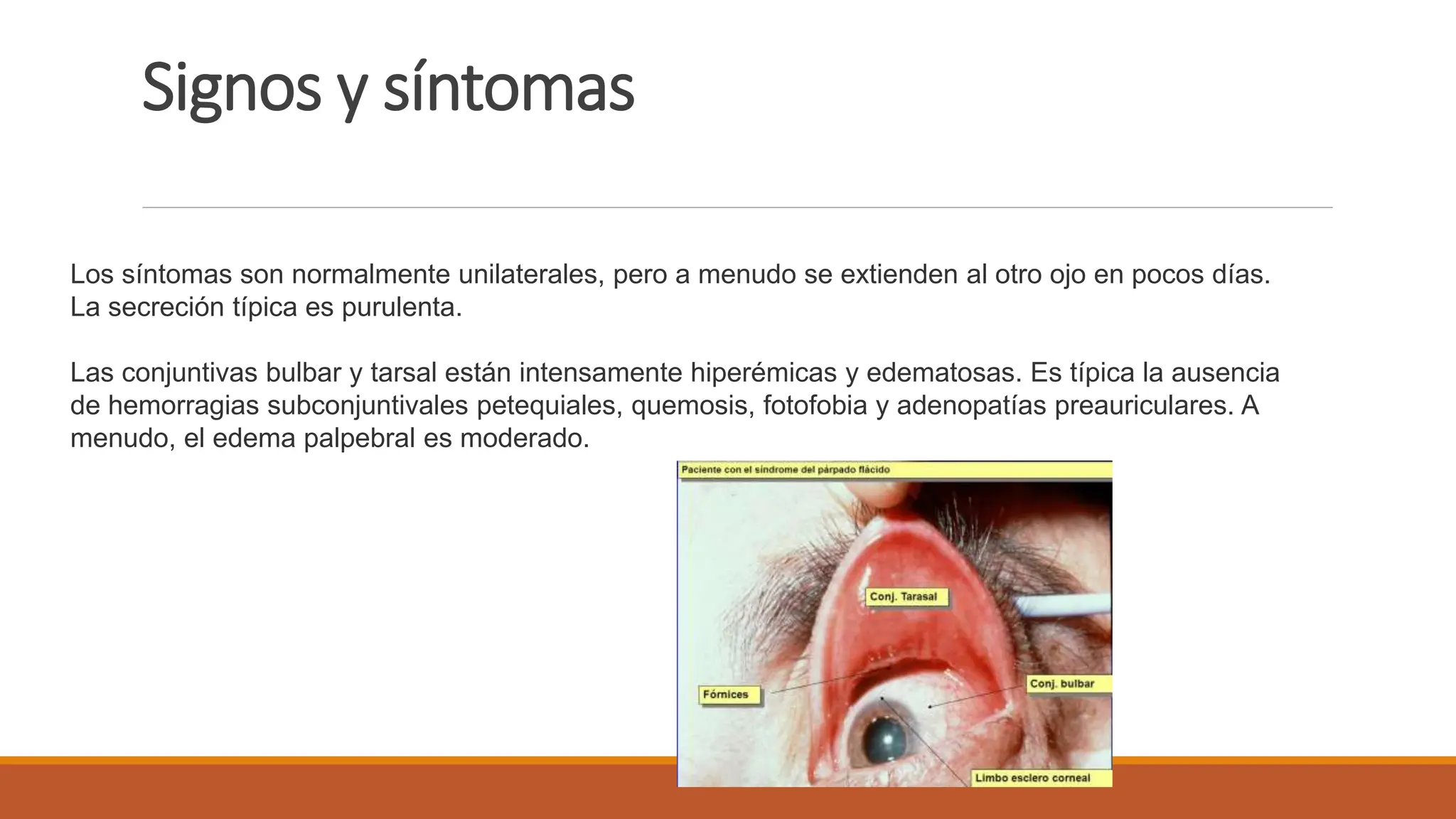 Signos y síntomas

Los síntomas son normalmente unilaterales, pero a menudo se extienden al otro ojo en pocos días. La secreción típica es purulenta.

Las conjuntivas bulbar y tarsal están intensamente hiperémicas y edematosas. Es típica la ausencia de hemorragias subconjuntivales petequiales, quemosis, fotofobia y adenopatías preauriculares. A menudo, el edema palpebral es moderado.

Paciente con el síndrome del párpado flácido

Conj. Tarasal

Fórnices

Conj. bulbar

Limbo esclero corneal